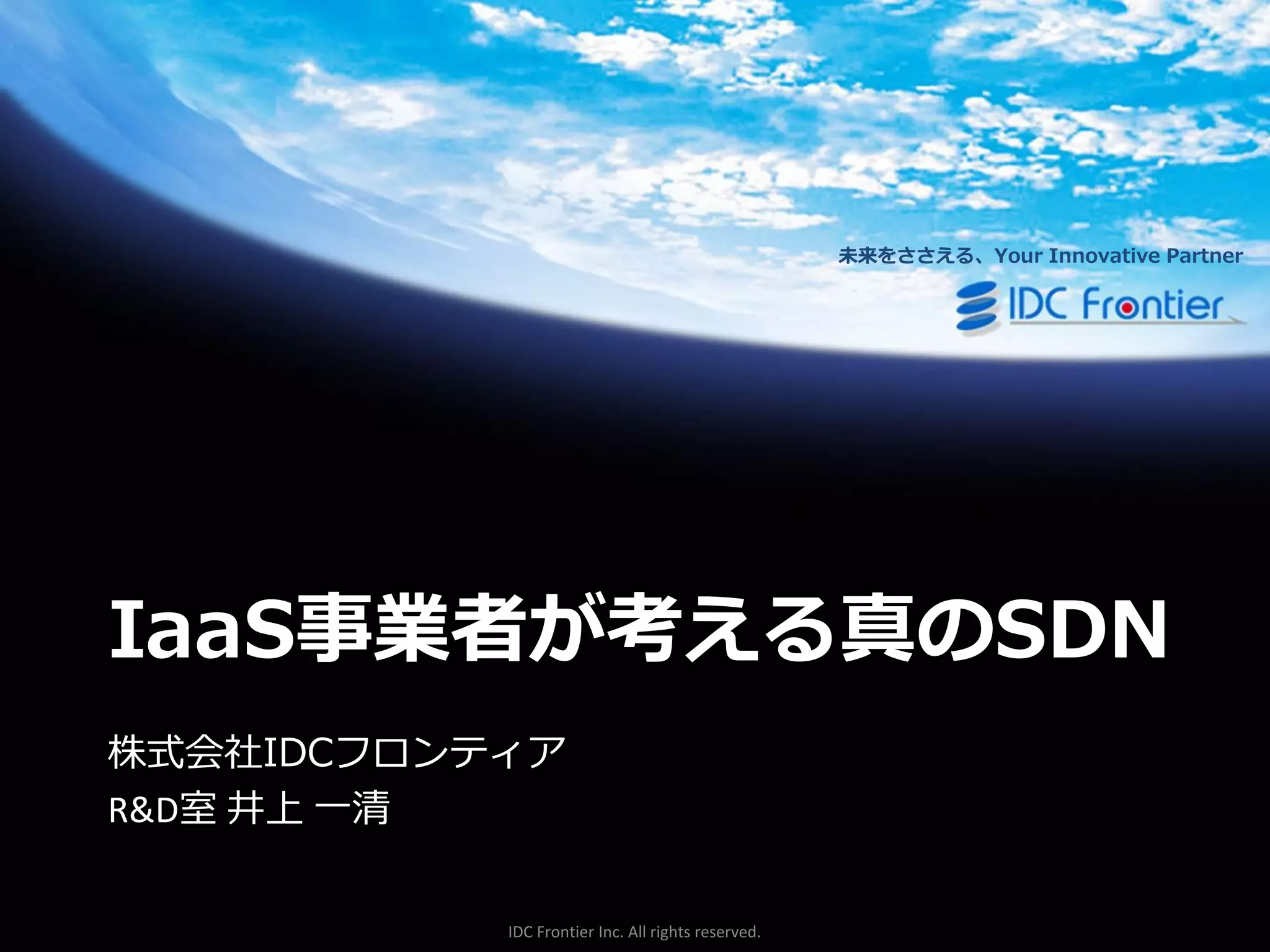 未来をささえる、Your Innovative Partner

IDC Frontier

IaaS事業者が考える真のSDN

株式会社IDCフロンティア
R&D室 井上 一清

IDC Frontier Inc. All rights reserved.